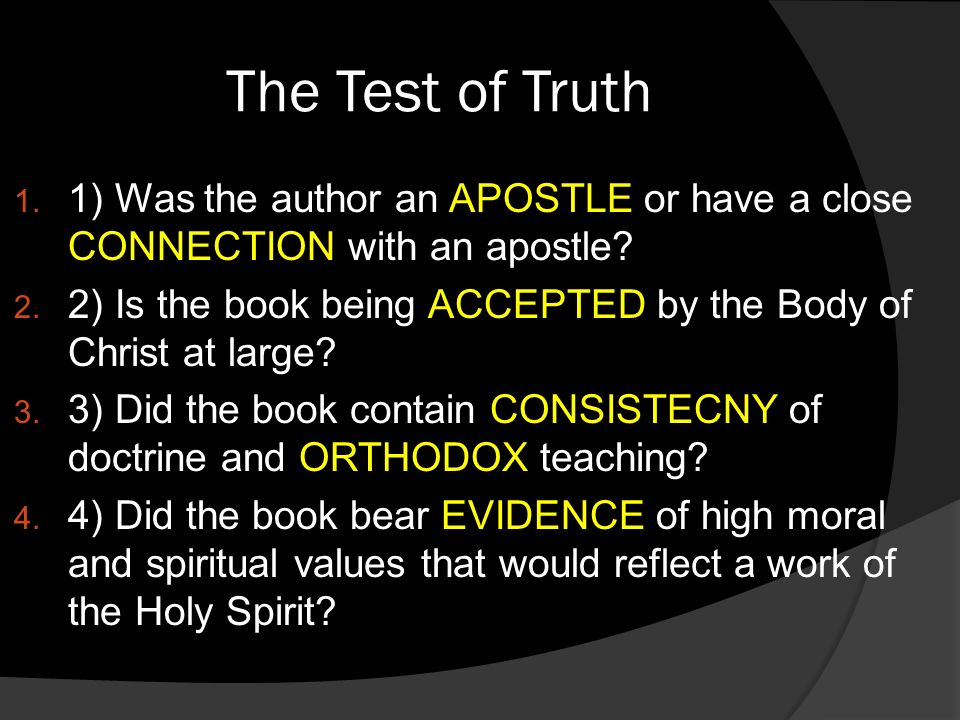 The Test of Truth

1. 1) Was the author an APOSTLE or have a close CONNECTION with an apostle?

2. 2) Is the book being ACCEPTED by the Body of Christ at large?

3. 3) Did the book contain CONSISTECNY of doctrine and ORTHODOX teaching?

4. 4) Did the book bear EVIDENCE of high moral and spiritual values that would reflect a work of the Holy Spirit?